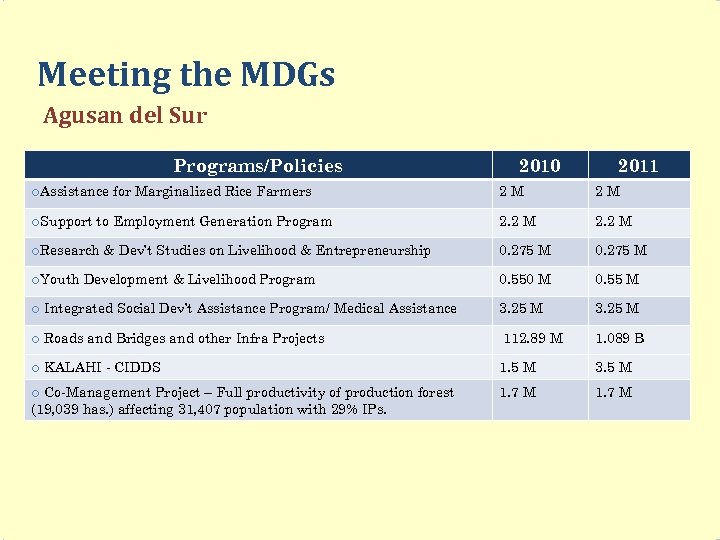 Meeting the MDGs

Agusan del Sur

| Programs/Policies | 2010 | 2011 |
|---|---|---|
| ○Assistance for Marginalized Rice Farmers | 2 M | 2 M |
| ○Support to Employment Generation Program | 2.2 M | 2.2 M |
| ○Research & Dev't Studies on Livelihood & Entrepreneurship | 0.275 M | 0.275 M |
| ○Youth Development & Livelihood Program | 0.550 M | 0.55 M |
| ○ Integrated Social Dev't Assistance Program/ Medical Assistance | 3.25 M | 3.25 M |
| ○ Roads and Bridges and other Infra Projects | 112.89 M | 1.089 B |
| ○ KALAHI - CIDDS | 1.5 M | 3.5 M |
| ○ Co-Management Project – Full productivity of production forest (19,039 has.) affecting 31,407 population with 29% IPs. | 1.7 M | 1.7 M |